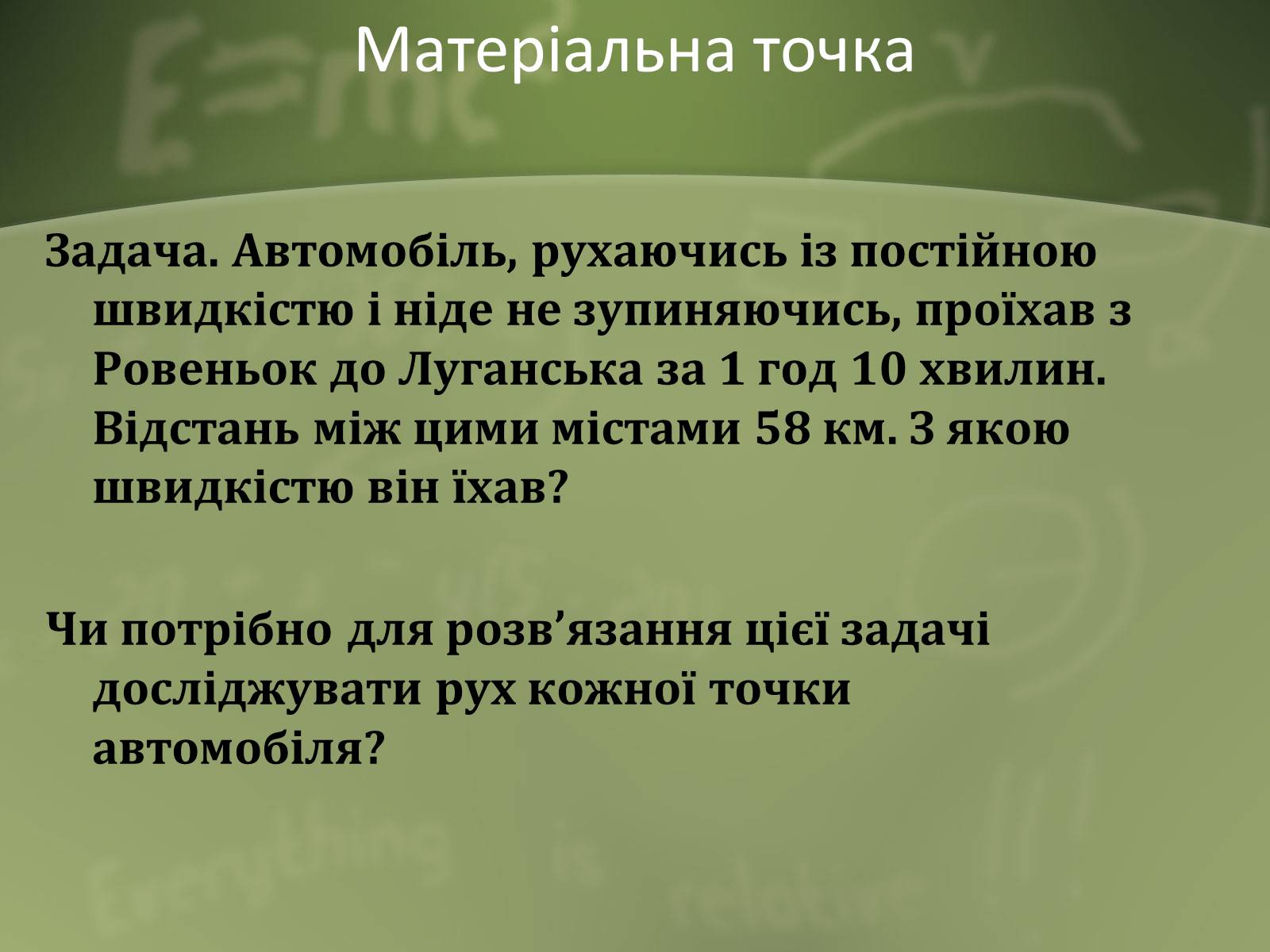 Матеріальна точка

Задача. Автомобіль, рухаючись із постійною швидкістю і ніде не зупиняючись, проїхав з Ровеньок до Луганська за 1 год 10 хвилин. Відстань між цими містами 58 км. З якою швидкістю він їхав?

Чи потрібно для розв’язання цієї задачі досліджувати рух кожної точки автомобіля?